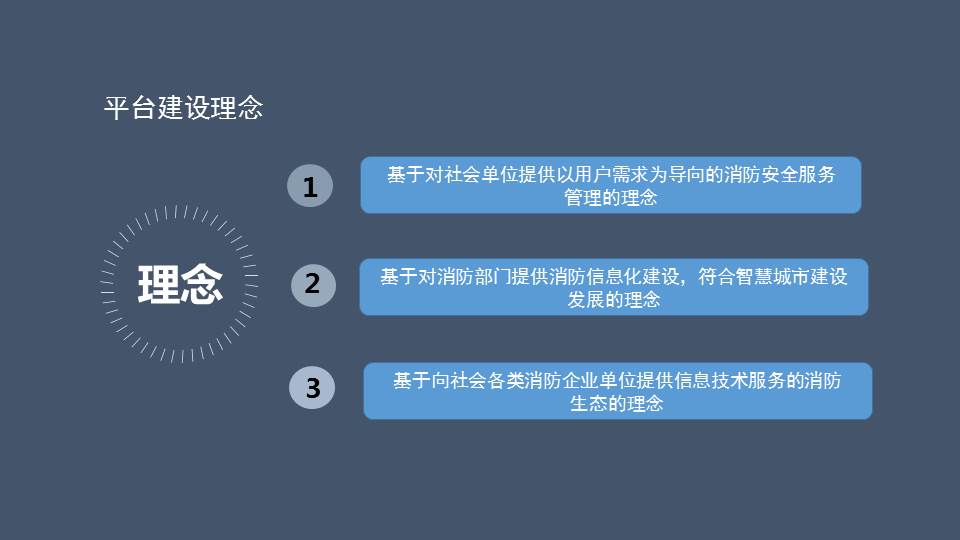 平台建设理念

理念

1
基于对社会单位提供以用户需求为导向的消防安全服务管理的理念

2
基于对消防部门提供消防信息化建设，符合智慧城市建设发展的理念

3
基于向社会各类消防企业单位提供信息技术服务的消防生态的理念